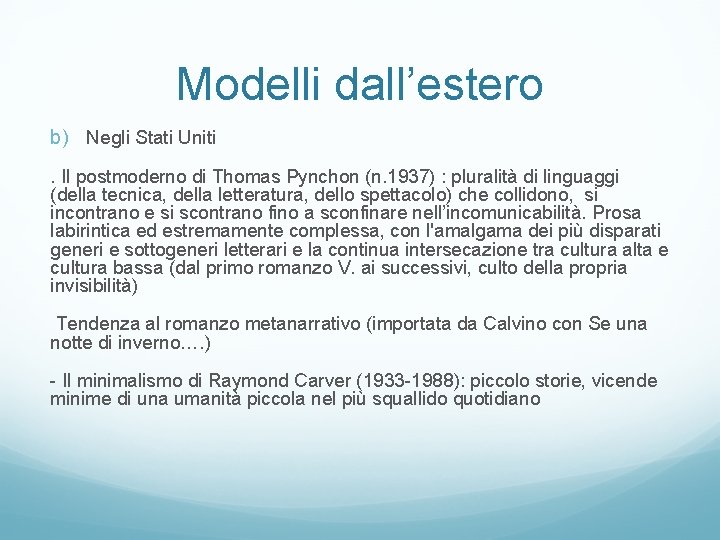 Modelli dall’estero

b) Negli Stati Uniti

. Il postmoderno di Thomas Pynchon (n.1937) : pluralità di linguaggi (della tecnica, della letteratura, dello spettacolo) che collidono, si incontrano e si scontrano fino a sconfinare nell’incomunicabilità. Prosa labirintica ed estremamente complessa, con l'amalgama dei più disparati generi e sottogeneri letterari e la continua intersecazione tra cultura alta e cultura bassa (dal primo romanzo V. ai successivi, culto della propria invisibilità)

Tendenza al romanzo metanarrativo (importata da Calvino con Se una notte di inverno….)

- Il minimalismo di Raymond Carver (1933-1988): piccolo storie, vicende minime di una umanità piccola nel più squallido quotidiano